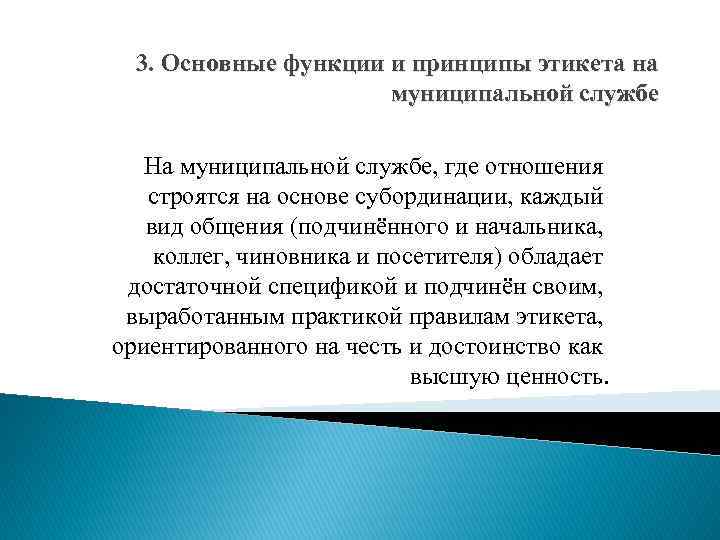 3. Основные функции и принципы этикета на муниципальной службе

На муниципальной службе, где отношения строятся на основе субординации, каждый вид общения (подчинённого и начальника, коллег, чиновника и посетителя) обладает достаточной спецификой и подчинён своим, выработанным практикой правилам этикета, ориентированного на честь и достоинство как высшую ценность.